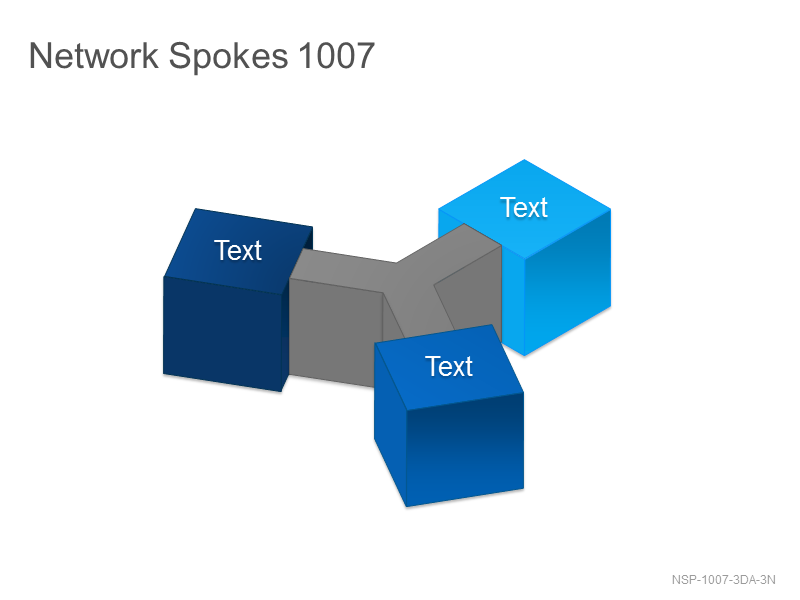 Network Spokes 1007

Text

Text

Text

NSP-1007-3DA-3N